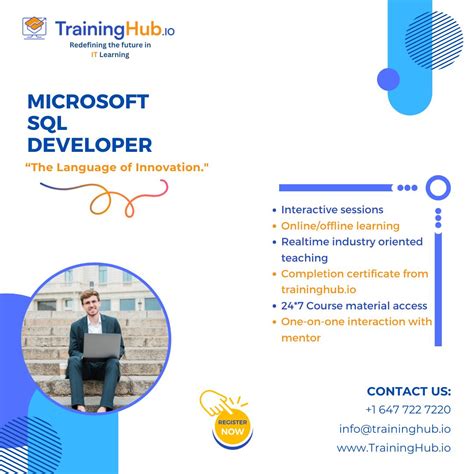 TrainingHub.io
Redefining the future in IT Learning

MICROSOFT SQL DEVELOPER
"The Language of Innovation."

• Interactive sessions
• Online/offline learning
• Realtime industry oriented teaching
• Completion certificate from traininghub.io
• 24*7 Course material access
• One-on-one interaction with mentor

REGISTER NOW

CONTACT US:
+1 647 722 7220
info@traininghub.io
www.TrainingHub.io